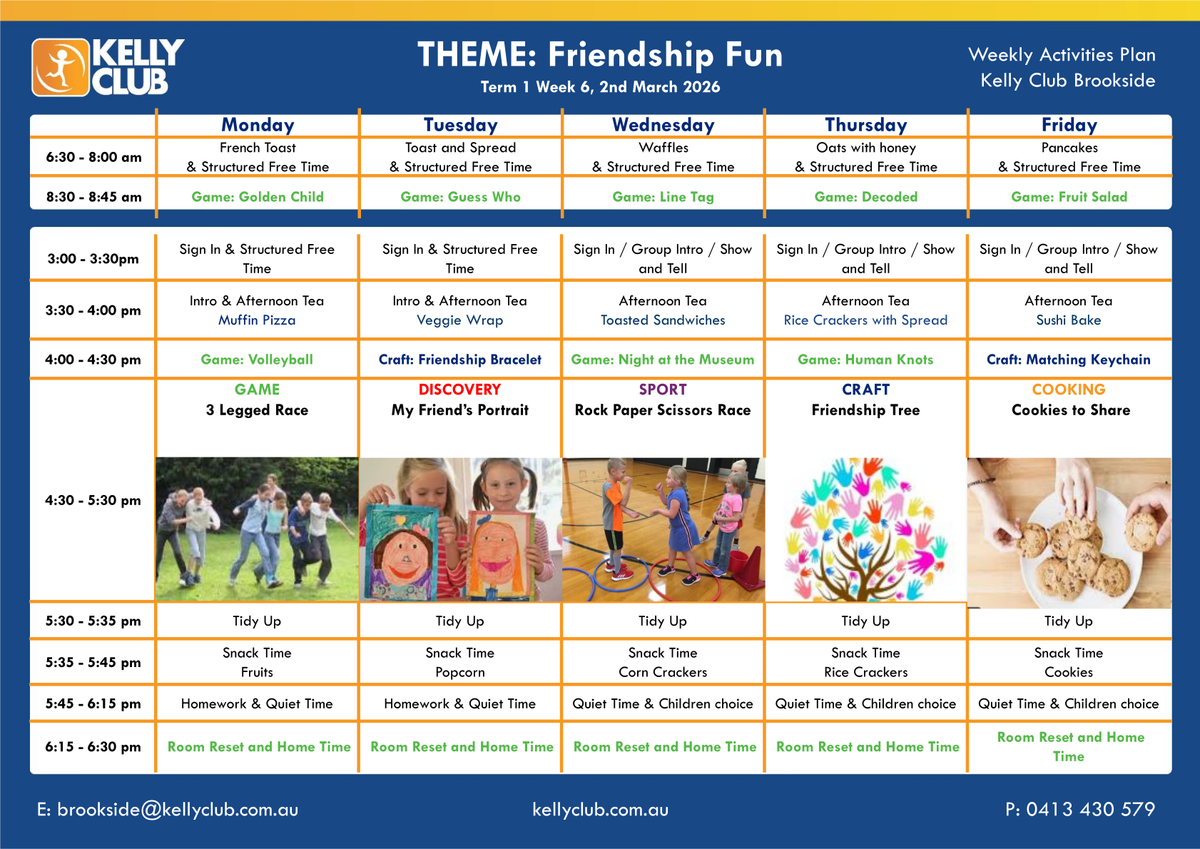 KELLY CLUB

THEME: Friendship Fun
Term 1 Week 6, 2nd March 2026

Weekly Activities Plan
Kelly Club Brookside

| | Monday | Tuesday | Wednesday | Thursday | Friday |
|---|---|---|---|---|---|
| 6:30 - 8:00 am | French Toast & Structured Free Time | Toast and Spread & Structured Free Time | Waffles & Structured Free Time | Oats with honey & Structured Free Time | Pancakes & Structured Free Time |
| 8:30 - 8:45 am | Game: Golden Child | Game: Guess Who | Game: Line Tag | Game: Decoded | Game: Fruit Salad |

| | | | | | |
|---|---|---|---|---|---|
| 3:00 - 3:30pm | Sign In & Structured Free Time | Sign In & Structured Free Time | Sign In / Group Intro / Show and Tell | Sign In / Group Intro / Show and Tell | Sign In / Group Intro / Show and Tell |
| 3:30 - 4:00 pm | Intro & Afternoon Tea Muffin Pizza | Intro & Afternoon Tea Veggie Wrap | Afternoon Tea Toasted Sandwiches | Afternoon Tea Rice Crackers with Spread | Afternoon Tea Sushi Bake |
| 4:00 - 4:30 pm | Game: Volleyball | Craft: Friendship Bracelet | Game: Night at the Museum | Game: Human Knots | Craft: Matching Keychain |
| 4:30 - 5:30 pm | GAME 3 Legged Race | DISCOVERY My Friend's Portrait | SPORT Rock Paper Scissors Race | CRAFT Friendship Tree | COOKING Cookies to Share |
| 5:30 - 5:35 pm | Tidy Up | Tidy Up | Tidy Up | Tidy Up | Tidy Up |
| 5:35 - 5:45 pm | Snack Time Fruits | Snack Time Popcorn | Snack Time Corn Crackers | Snack Time Rice Crackers | Snack Time Cookies |
| 5:45 - 6:15 pm | Homework & Quiet Time | Homework & Quiet Time | Quiet Time & Children choice | Quiet Time & Children choice | Quiet Time & Children choice |
| 6:15 - 6:30 pm | Room Reset and Home Time | Room Reset and Home Time | Room Reset and Home Time | Room Reset and Home Time | Room Reset and Home Time |

E: brookside@kellyclub.com.au    kellyclub.com.au    P: 0413 430 579